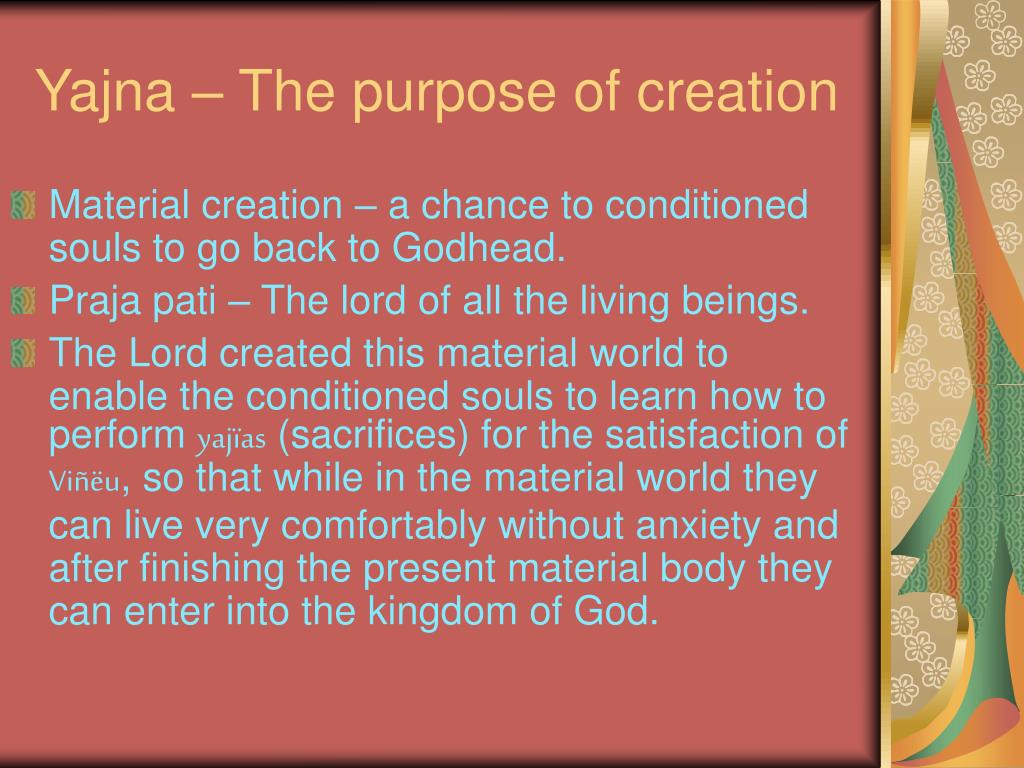 Yajna – The purpose of creation

Material creation – a chance to conditioned souls to go back to Godhead.

Praja pati – The lord of all the living beings.

The Lord created this material world to enable the conditioned souls to learn how to perform yajïas (sacrifices) for the satisfaction of Viñëu, so that while in the material world they can live very comfortably without anxiety and after finishing the present material body they can enter into the kingdom of God.